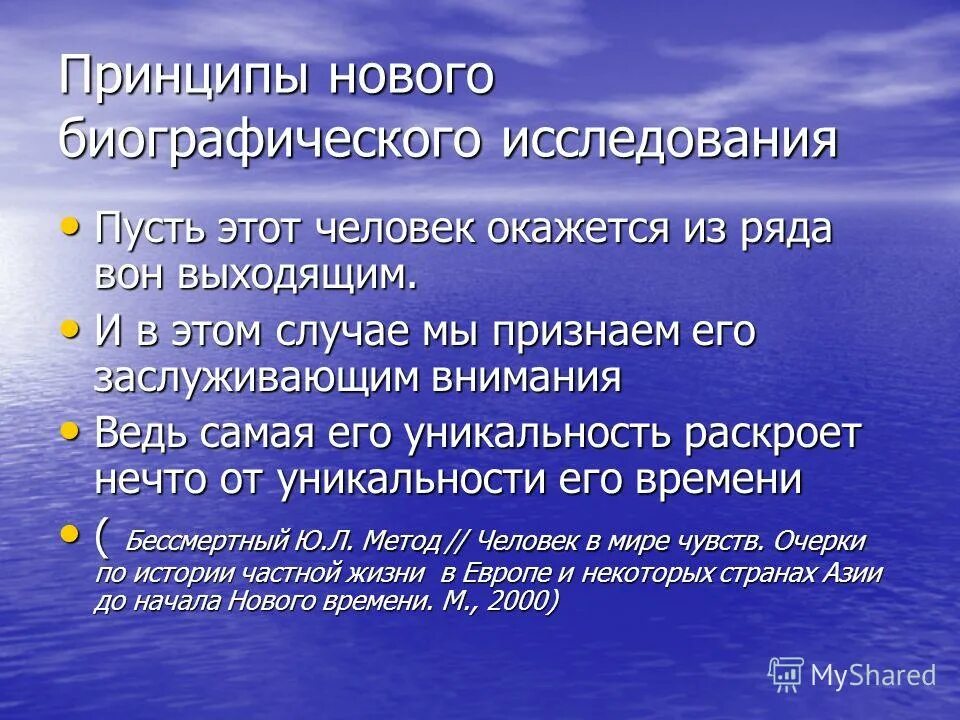 Принципы нового биографического исследования

• Пусть этот человек окажется из ряда вон выходящим.
• И в этом случае мы признаем его заслуживающим внимания
• Ведь самая его уникальность раскроет нечто от уникальности его времени
• ( Бессмертный Ю.Л. Метод // Человек в мире чувств. Очерки по истории частной жизни в Европе и некоторых странах Азии до начала Нового времени. М., 2000)

MyShared